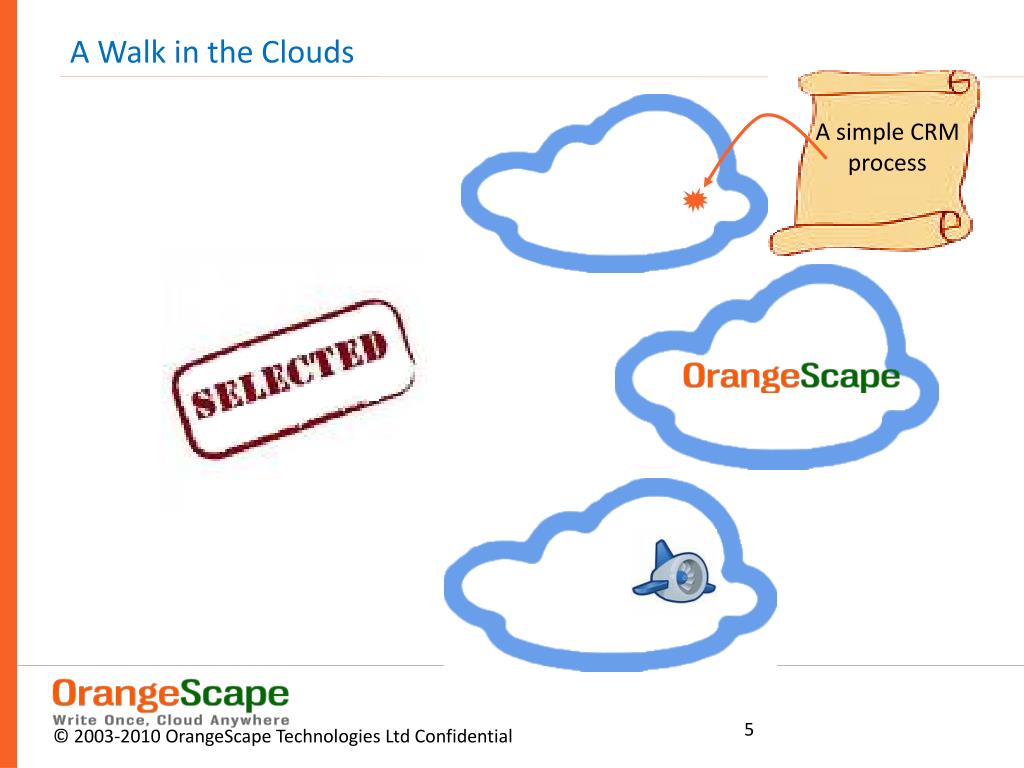 A Walk in the Clouds

A simple CRM process

SELECTED

OrangeScape

OrangeScape
Write Once, Cloud Anywhere
© 2003-2010 OrangeScape Technologies Ltd Confidential

5